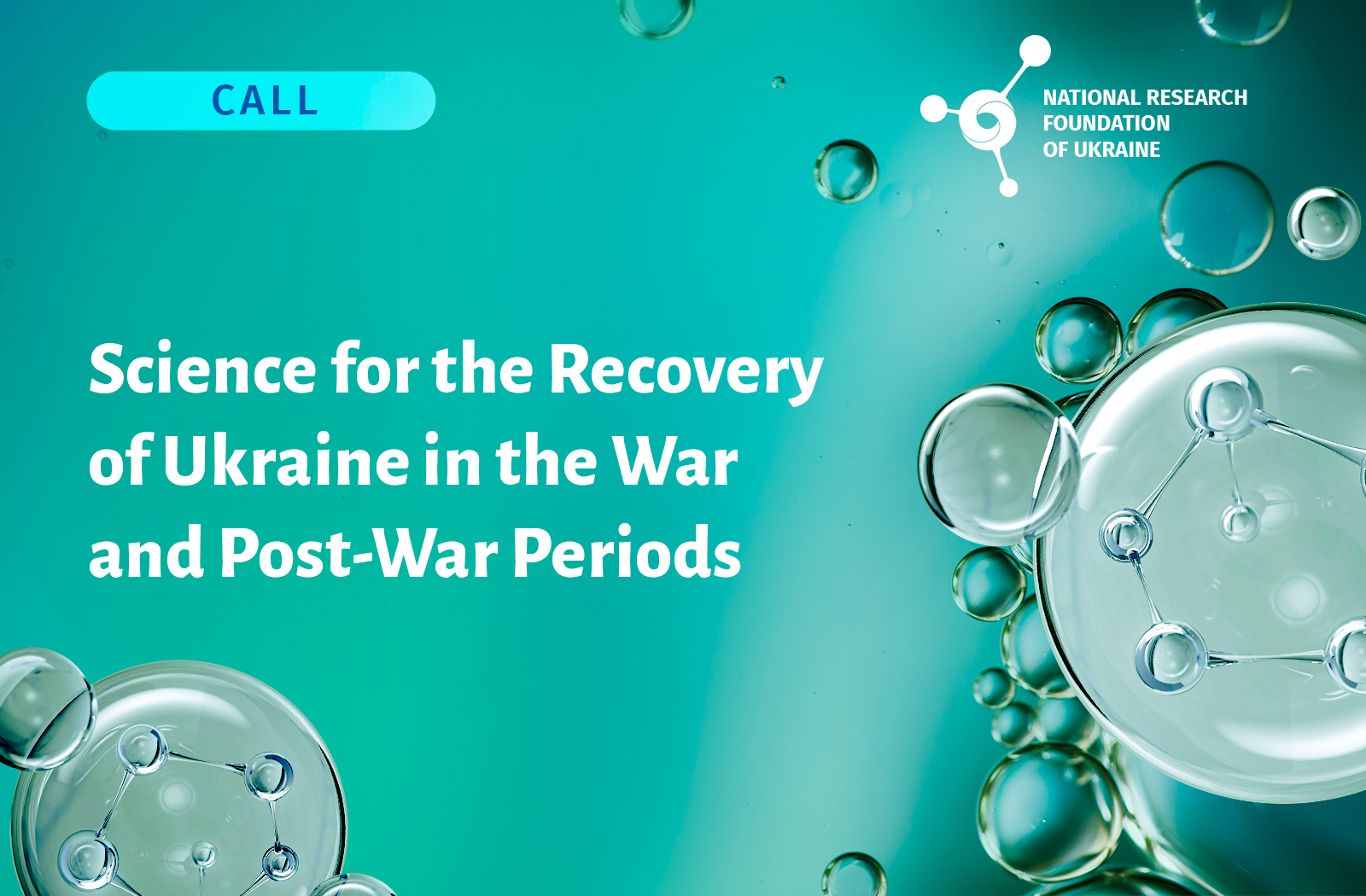 CALL

NATIONAL RESEARCH FOUNDATION OF UKRAINE

Science for the Recovery of Ukraine in the War and Post-War Periods